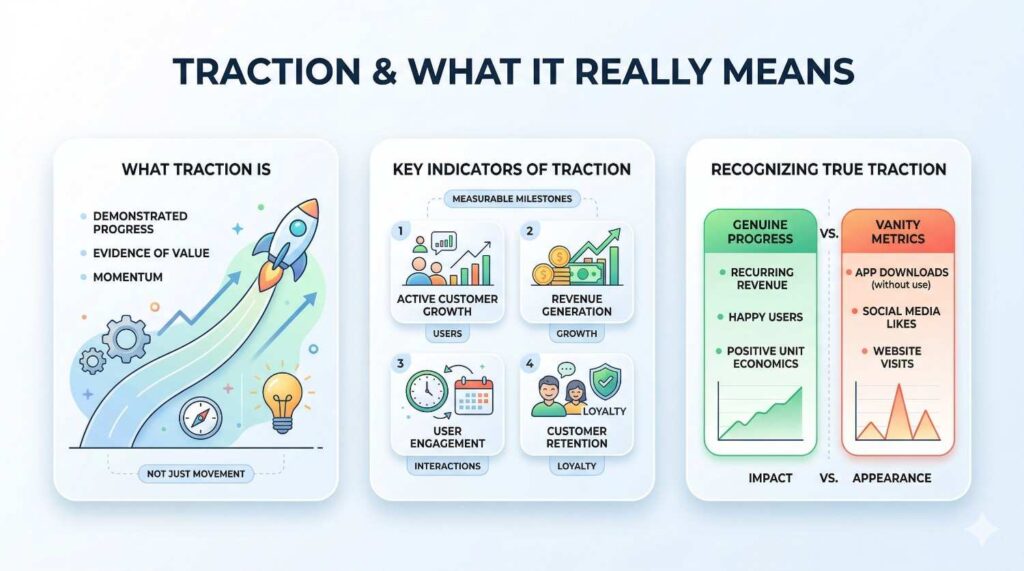 TRACTION & WHAT IT REALLY MEANS

WHAT TRACTION IS

DEMONSTRATED PROGRESS

EVIDENCE OF VALUE

MOMENTUM

NOT JUST MOVEMENT

KEY INDICATORS OF TRACTION

MEASURABLE MILESTONES

1
ACTIVE CUSTOMER GROWTH
USERS

2
REVENUE GENERATION
GROWTH

3
USER ENGAGEMENT
INTERACTIONS

4
LOYALTY
CUSTOMER RETENTION
LOYALTY

RECOGNIZING TRUE TRACTION

GENUINE PROGRESS

RECURRING REVENUE

HAPPY USERS

POSITIVE UNIT ECONOMICS

VS.

VANITY METRICS

APP DOWNLOADS (without use)

SOCIAL MEDIA LIKES

WEBSITE VISITS

IMPACT VS. APPEARANCE